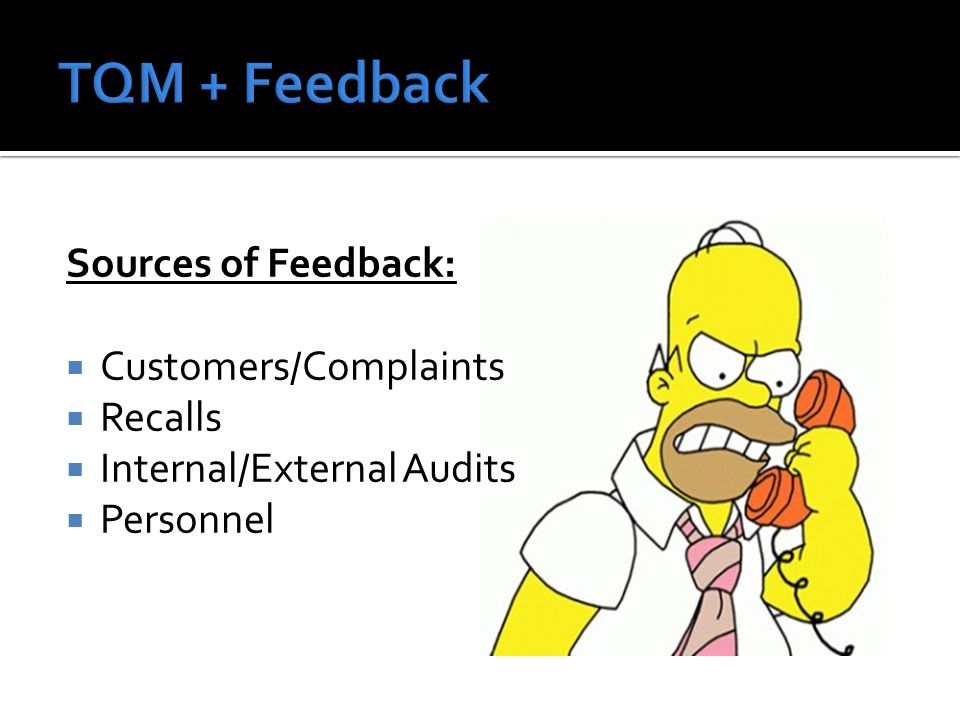 TQM + Feedback

Sources of Feedback:

- Customers/Complaints
- Recalls
- Internal/External Audits
- Personnel